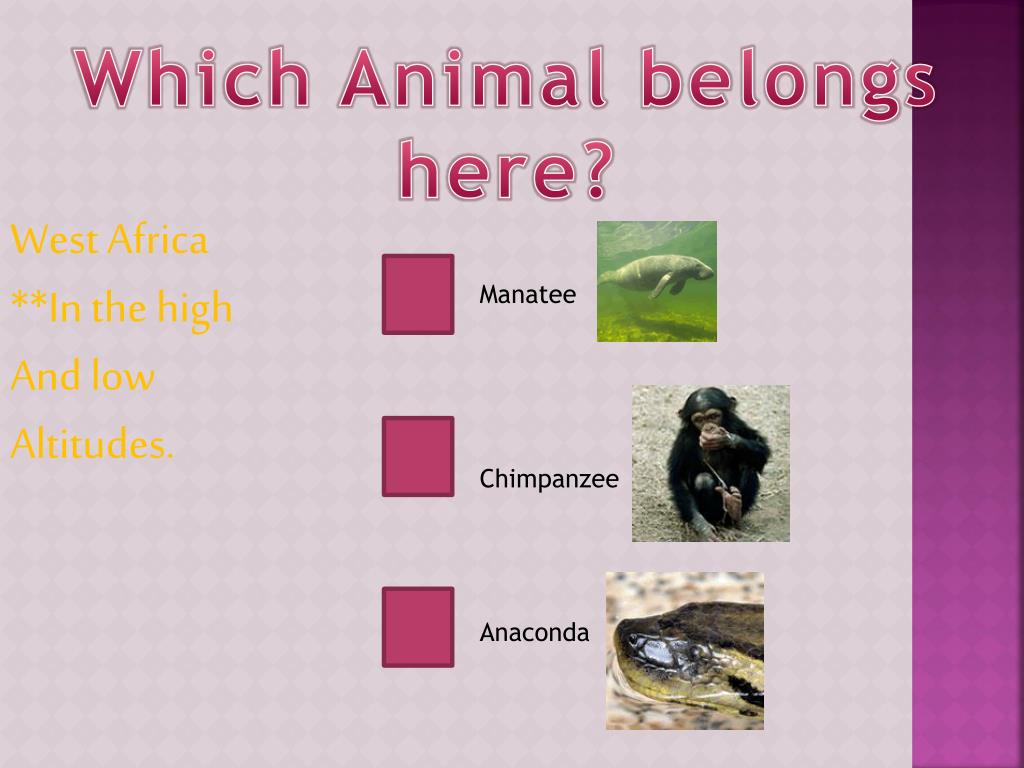 Which Animal belongs here?

West Africa
**In the high
And low
Altitudes.

Manatee

Chimpanzee

Anaconda